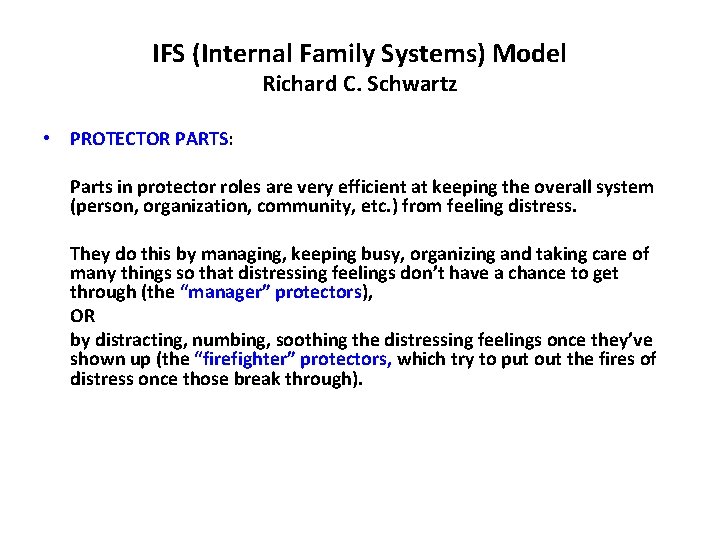 IFS (Internal Family Systems) Model
Richard C. Schwartz

• PROTECTOR PARTS:

Parts in protector roles are very efficient at keeping the overall system (person, organization, community, etc.) from feeling distress.

They do this by managing, keeping busy, organizing and taking care of many things so that distressing feelings don't have a chance to get through (the "manager" protectors),
OR
by distracting, numbing, soothing the distressing feelings once they've shown up (the "firefighter" protectors, which try to put out the fires of distress once those break through).